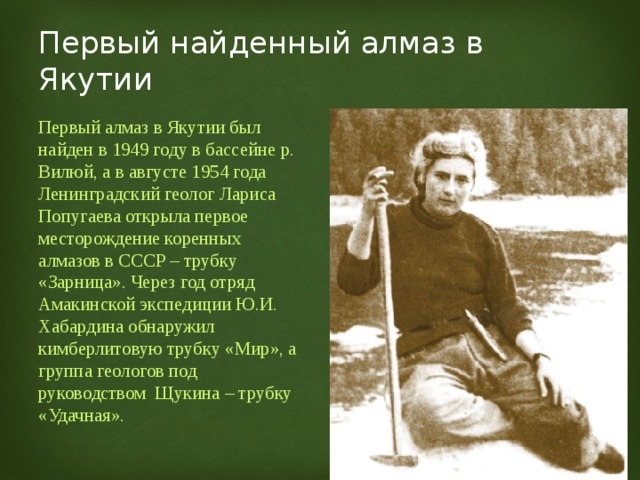 Первый найденный алмаз в Якутии

Первый алмаз в Якутии был найден в 1949 году в бассейне р. Вилюй, а в августе 1954 года Ленинградский геолог Лариса Попугаева открыла первое месторождение коренных алмазов в СССР – трубку «Зарница». Через год отряд Амакинской экспедиции Ю.И. Хабардина обнаружил кимберлитовую трубку «Мир», а группа геологов под руководством Щукина – трубку «Удачная».